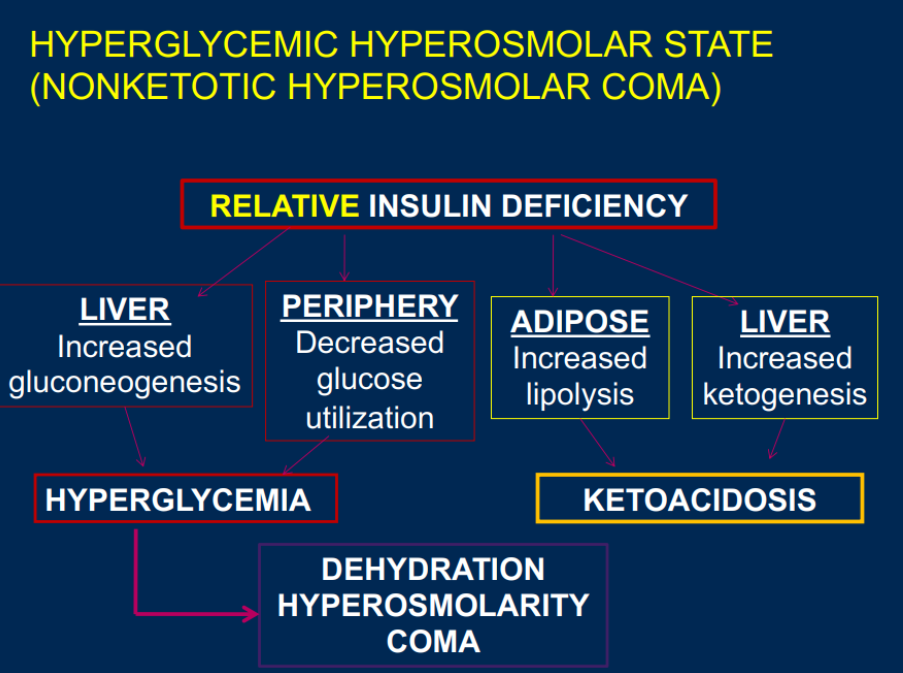 HYPERGLYCEMIC HYPEROSMOLAR STATE (NONKETOTIC HYPEROSMOLAR COMA)

RELATIVE INSULIN DEFICIENCY

LIVER
Increased gluconeogenesis

PERIPHERY
Decreased glucose utilization

ADIPOSE
Increased lipolysis

LIVER
Increased ketogenesis

HYPERGLYCEMIA

KETOACIDOSIS

DEHYDRATION
HYPEROSMOLARITY
COMA